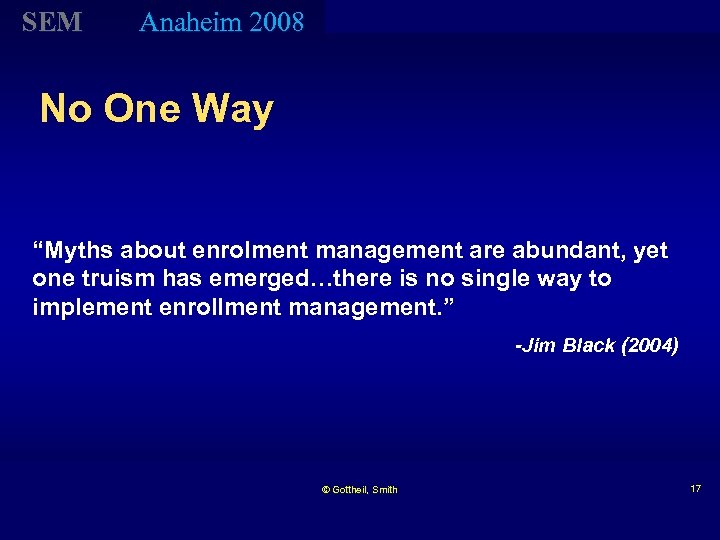 SEM Anaheim 2008

No One Way

“Myths about enrolment management are abundant, yet one truism has emerged…there is no single way to implement enrollment management.”

-Jim Black (2004)

© Gottheil, Smith

17